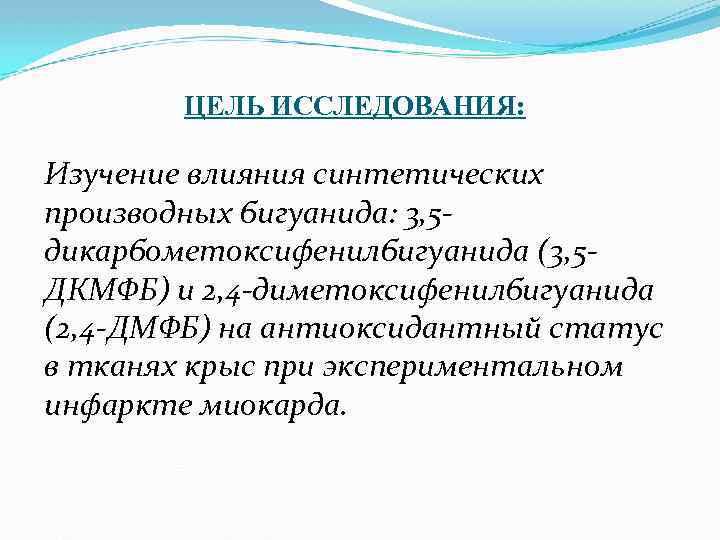 ЦЕЛЬ ИССЛЕДОВАНИЯ:

Изучение влияния синтетических производных бигуанида: 3,5-дикарбометоксифенилбигуанида (3,5-ДКМФБ) и 2,4-диметоксифенилбигуанида (2,4-ДМФБ) на антиоксидантный статус в тканях крыс при экспериментальном инфаркте миокарда.